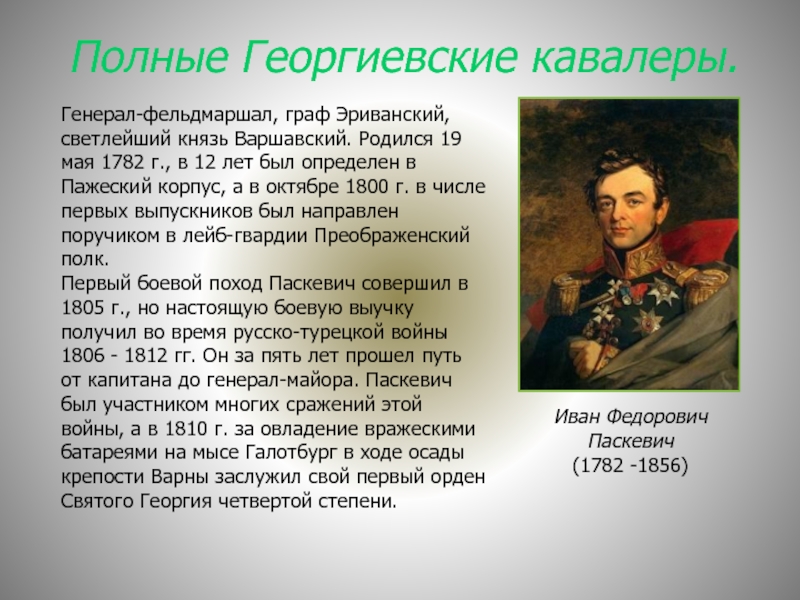 Полные Георгиевские кавалеры.

Генерал-фельдмаршал, граф Эриванский, светлейший князь Варшавский. Родился 19 мая 1782 г., в 12 лет был определен в Пажеский корпус, а в октябре 1800 г. в числе первых выпускников был направлен поручиком в лейб-гвардии Преображенский полк.
Первый боевой поход Паскевич совершил в 1805 г., но настоящую боевую выучку получил во время русско-турецкой войны 1806 - 1812 гг. Он за пять лет прошел путь от капитана до генерал-майора. Паскевич был участником многих сражений этой войны, а в 1810 г. за овладение вражескими батареями на мысе Галотбург в ходе осады крепости Варны заслужил свой первый орден Святого Георгия четвертой степени.

Иван Федорович Паскевич (1782 -1856)